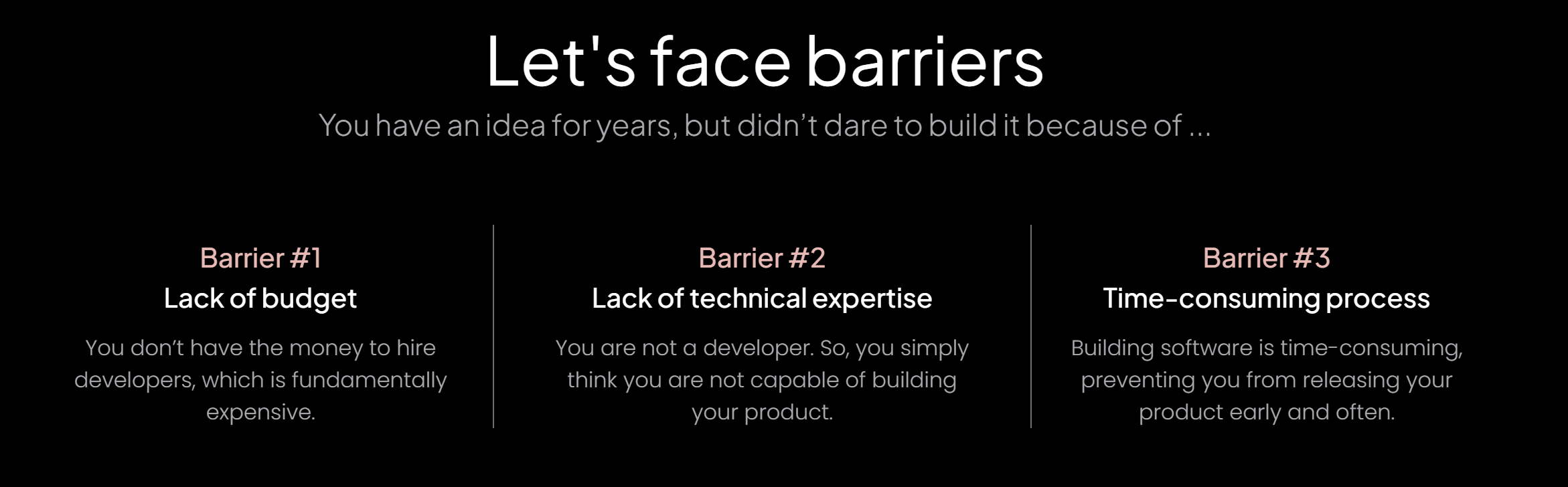 Let's face barriers

You have an idea for years, but didn’t dare to build it because of ...

Barrier #1

Lack of budget

You don’t have the money to hire developers, which is fundamentally expensive.

Barrier #2

Lack of technical expertise

You are not a developer. So, you simply think you are not capable of building your product.

Barrier #3

Time-consuming process

Building software is time-consuming, preventing you from releasing your product early and often.